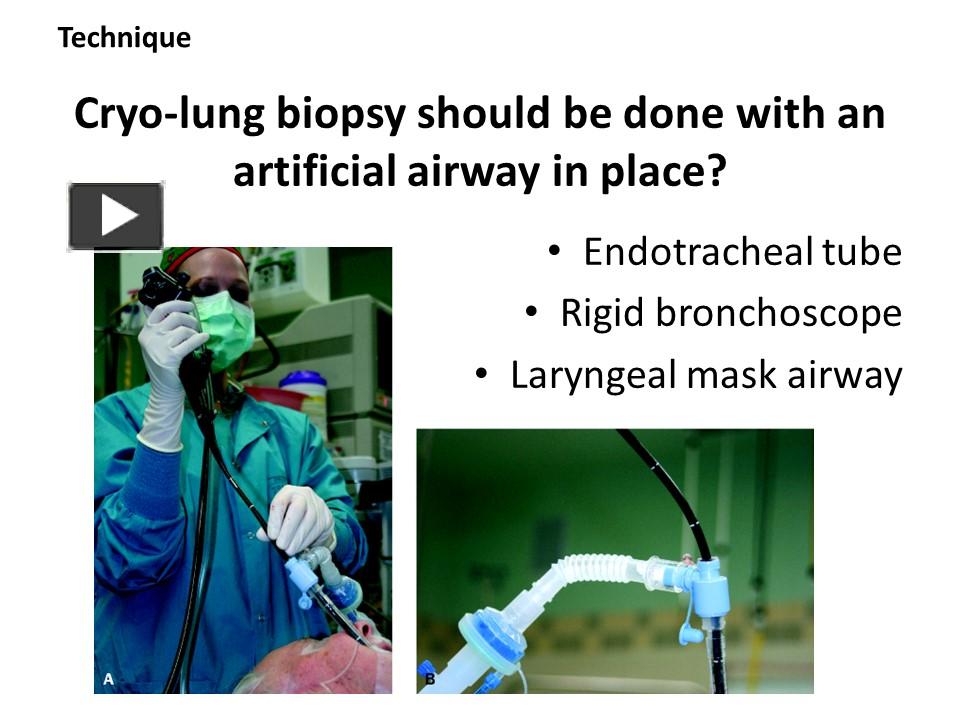 Technique

Cryo-lung biopsy should be done with an artificial airway in place?

• Endotracheal tube
• Rigid bronchoscope
• Laryngeal mask airway

A

B